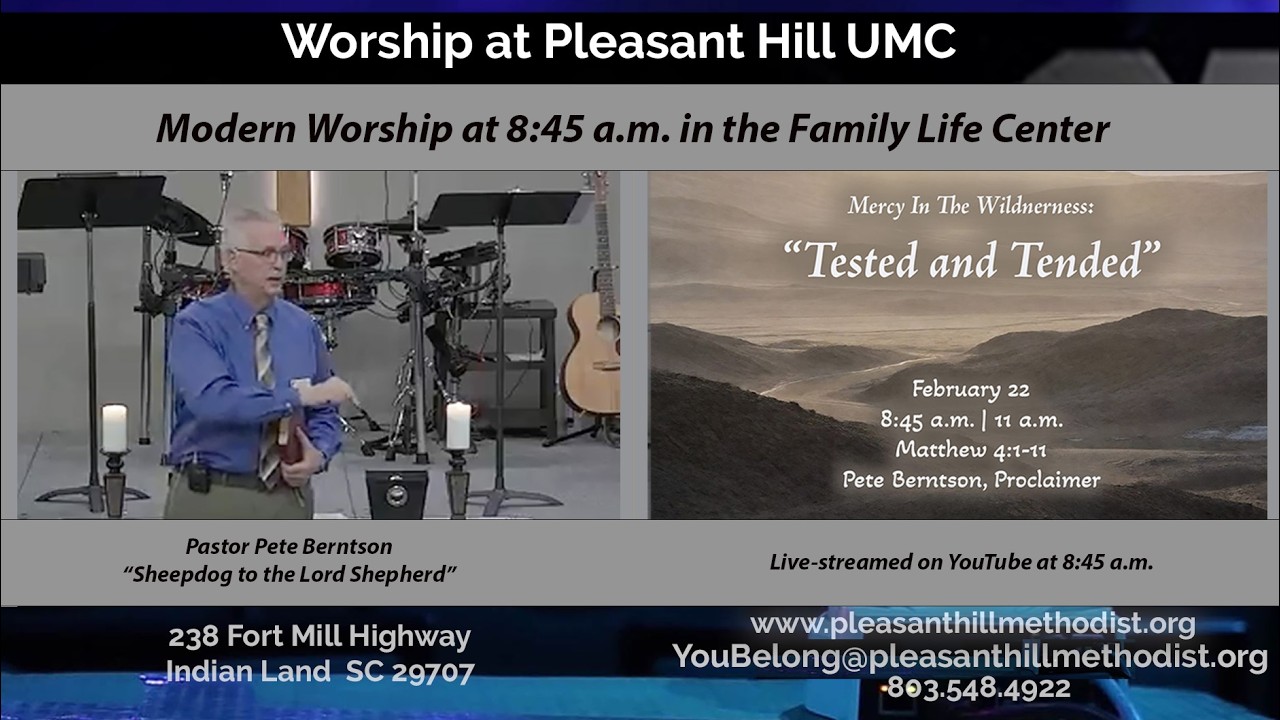 Worship at Pleasant Hill UMC

Modern Worship at 8:45 a.m. in the Family Life Center

Mercy In The Wilderness:

"Tested and Tended"

February 22
8:45 a.m. | 11 a.m.
Matthew 4:1-11
Pete Berntson, Proclaimer

Pastor Pete Berntson
"Sheepdog to the Lord Shepherd"

Live-streamed on YouTube at 8:45 a.m.

238 Fort Mill Highway
Indian Land SC 29707

www.pleasanthillmethodist.org
YouBelong@pleasanthillmethodist.org
803.548.4922